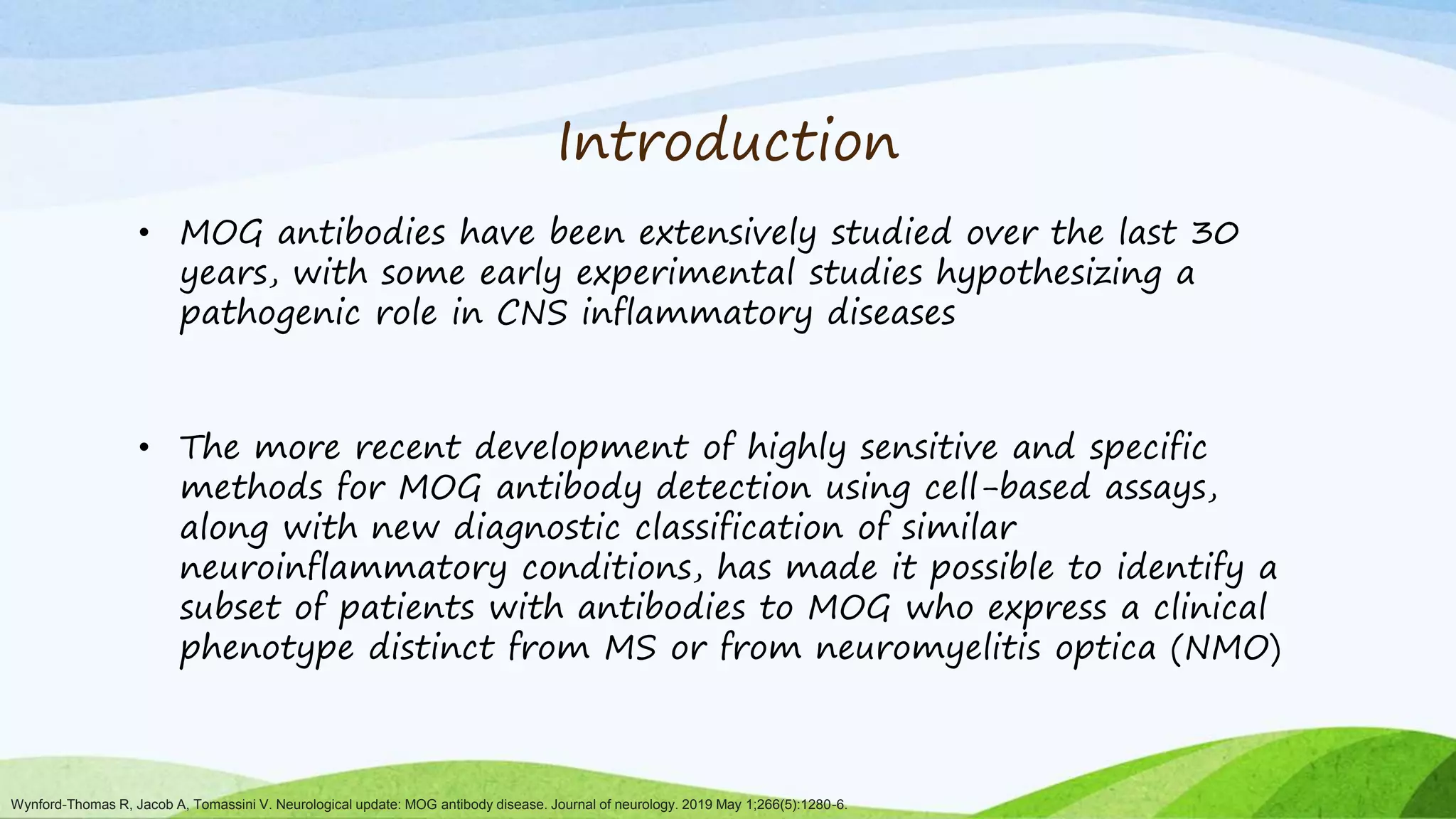 Introduction

• MOG antibodies have been extensively studied over the last 30 years, with some early experimental studies hypothesizing a pathogenic role in CNS inflammatory diseases

• The more recent development of highly sensitive and specific methods for MOG antibody detection using cell-based assays, along with new diagnostic classification of similar neuroinflammatory conditions, has made it possible to identify a subset of patients with antibodies to MOG who express a clinical phenotype distinct from MS or from neuromyelitis optica (NMO)

Wynford-Thomas R, Jacob A, Tomassini V. Neurological update: MOG antibody disease. Journal of neurology. 2019 May 1;266(5):1280-6.